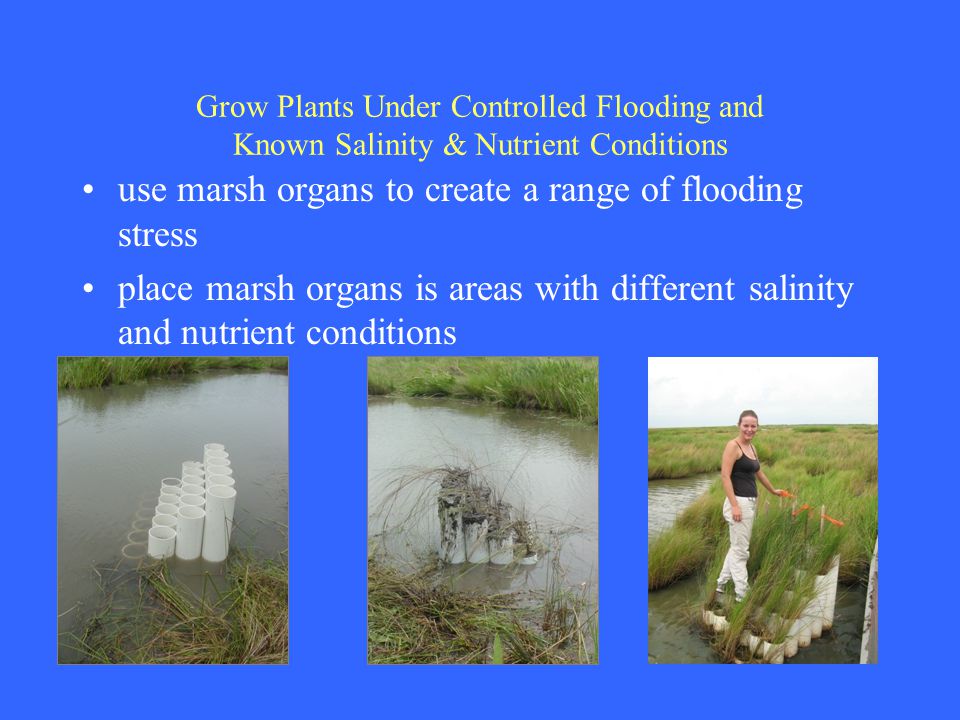 Grow Plants Under Controlled Flooding and Known Salinity & Nutrient Conditions

• use marsh organs to create a range of flooding stress

• place marsh organs is areas with different salinity and nutrient conditions